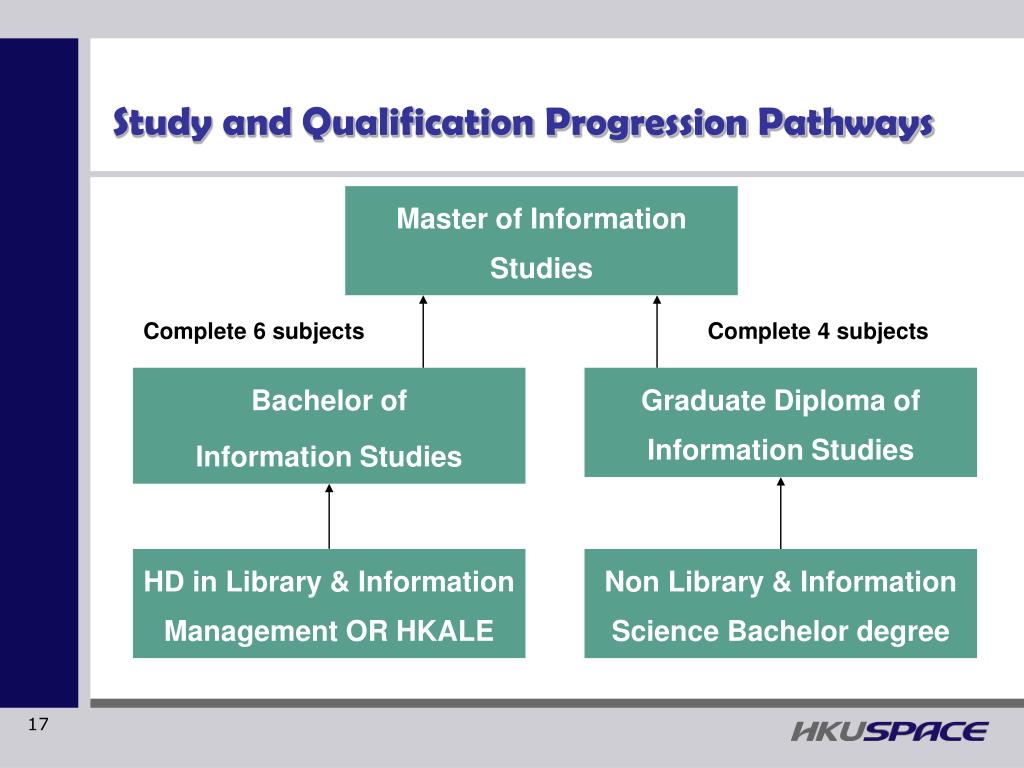 Study and Qualification Progression Pathways

Master of Information Studies

Complete 6 subjects

Complete 4 subjects

Bachelor of Information Studies

Graduate Diploma of Information Studies

HD in Library & Information Management OR HKALE

Non Library & Information Science Bachelor degree

17

HKUSPACE